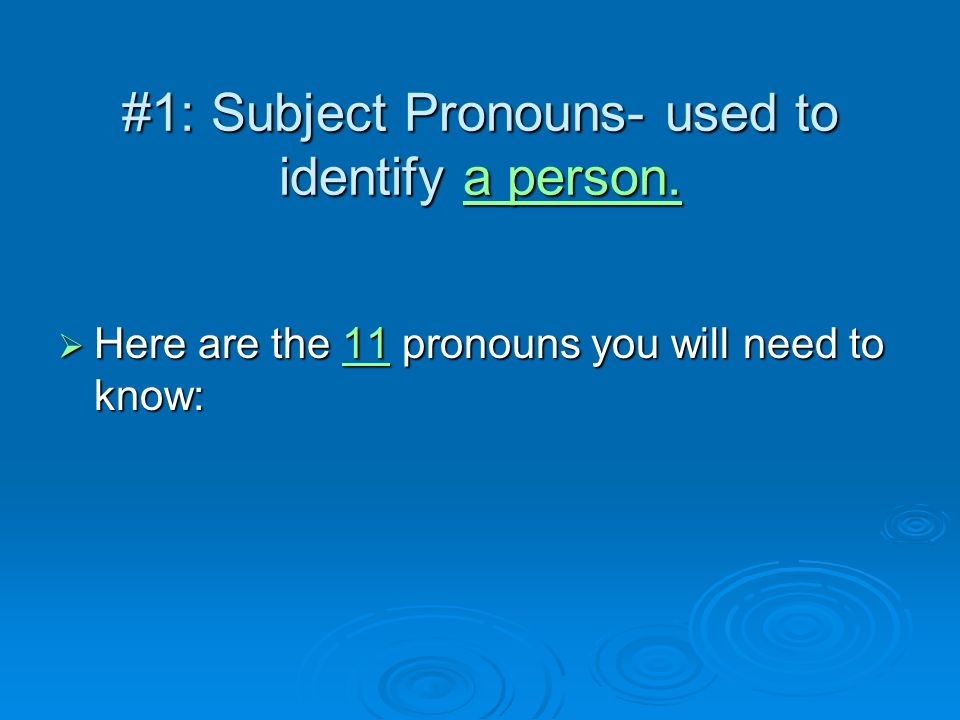 #1: Subject Pronouns- used to identify a person.

➢ Here are the 11 pronouns you will need to know: